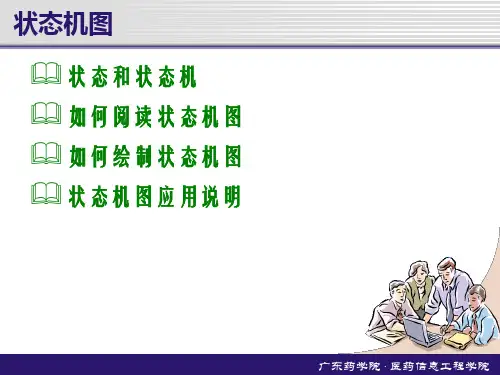 状态机图

状态和状态机

如何阅读状态机图

如何绘制状态机图

状态机图应用说明

广东药学院 · 医药信息工程学院